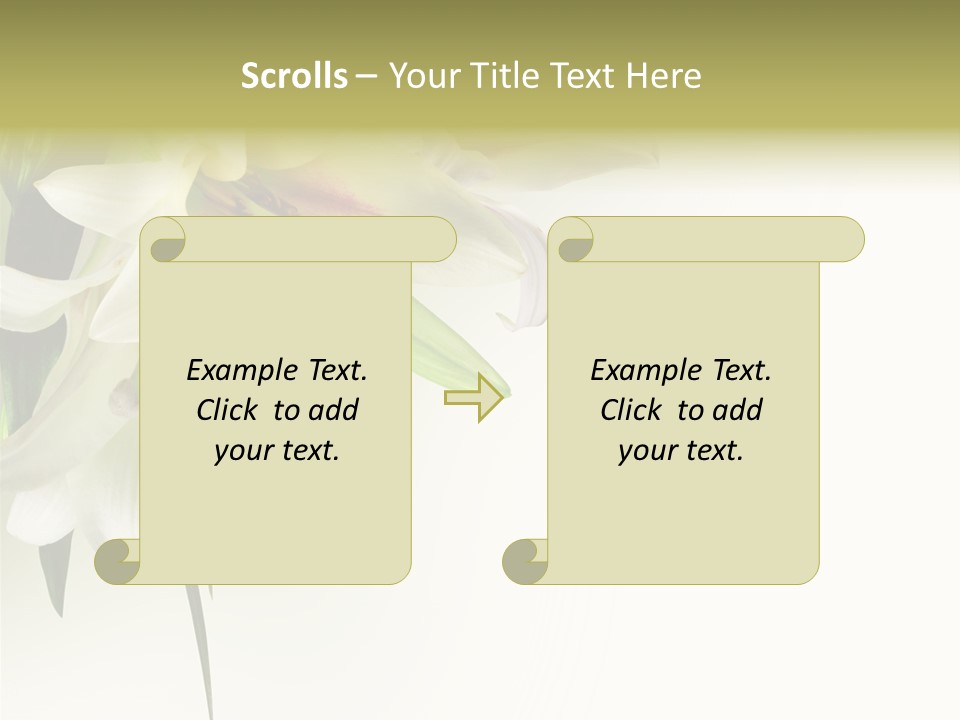 Scrolls – Your Title Text Here

Example Text. Click to add your text.

Example Text. Click to add your text.